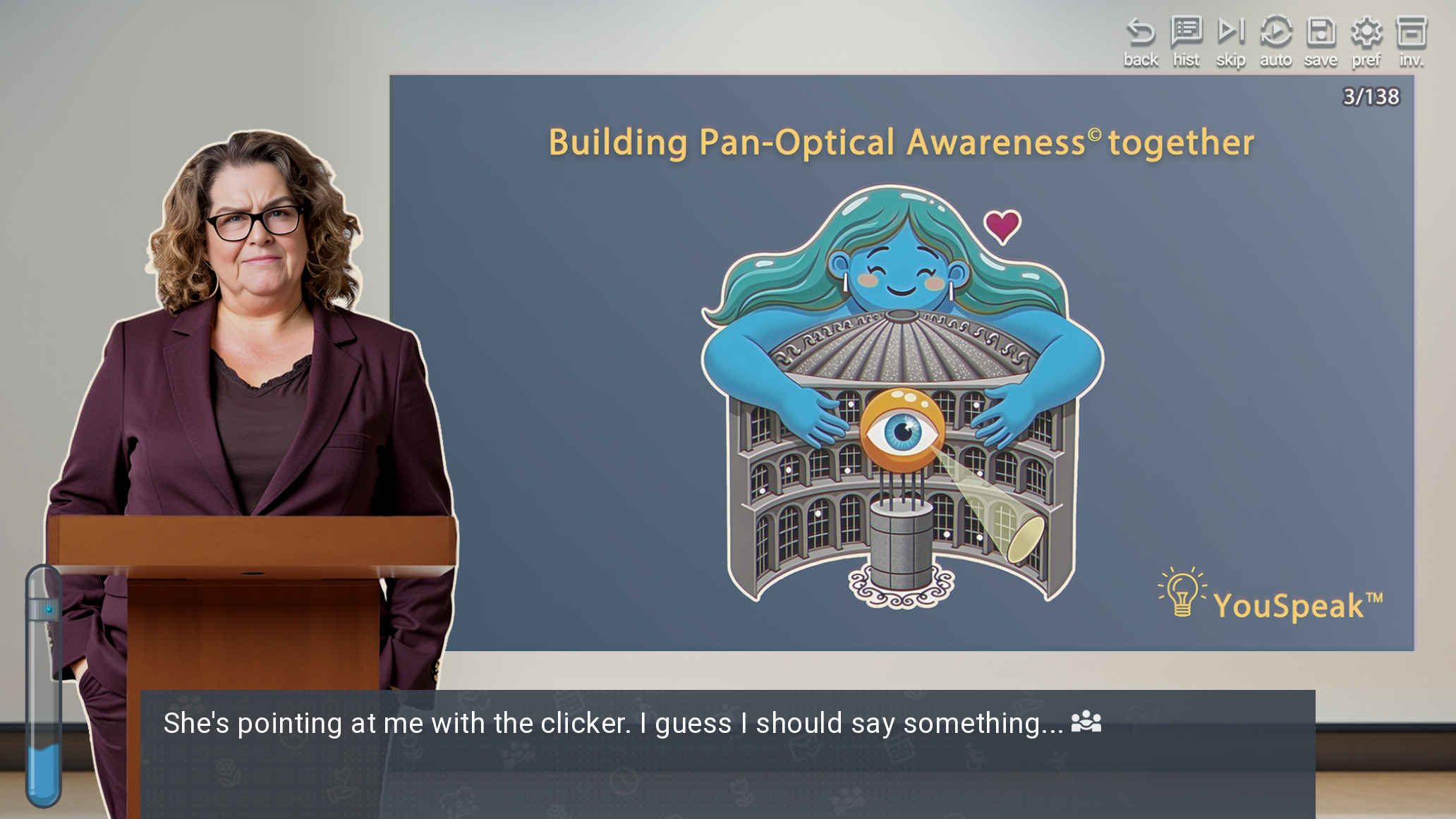 back hist skip auto save pref inv.

3/138

Building Pan-Optical Awareness© together

YouSpeak™

She's pointing at me with the clicker. I guess I should say something...